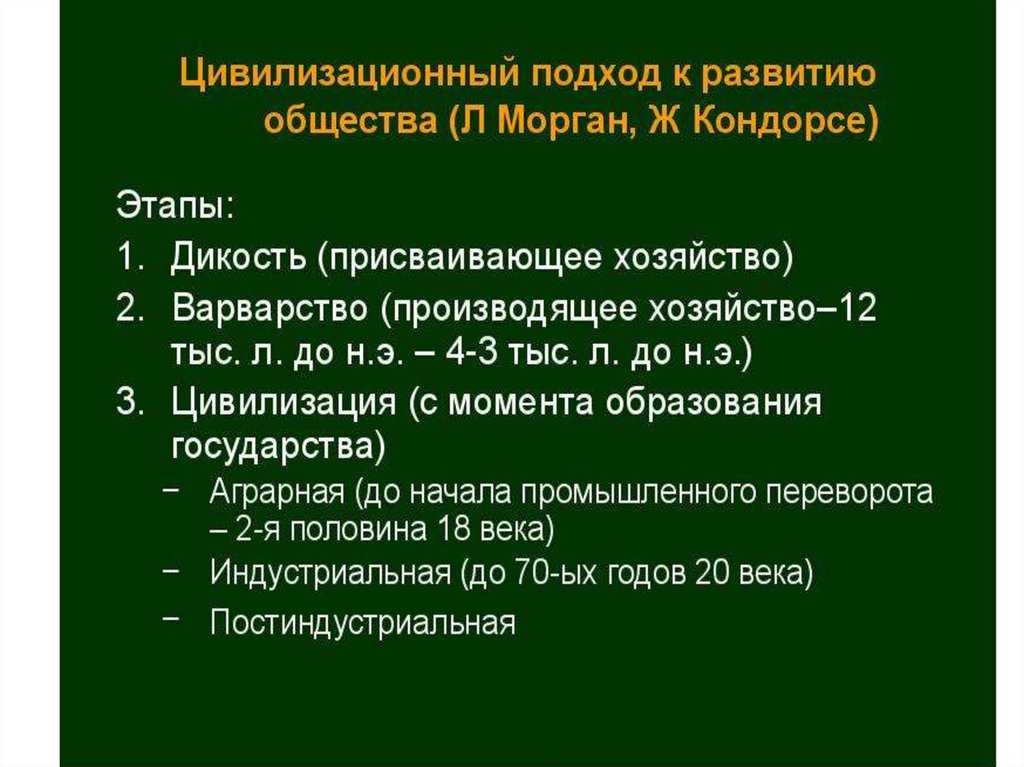 Цивилизационный подход к развитию общества (Л Морган, Ж Кондорсе)

Этапы:
1. Дикость (присваивающее хозяйство)
2. Варварство (производящее хозяйство–12 тыс. л. до н.э. – 4-3 тыс. л. до н.э.)
3. Цивилизация (с момента образования государства)
– Аграрная (до начала промышленного переворота – 2-я половина 18 века)
– Индустриальная (до 70-ых годов 20 века)
– Постиндустриальная